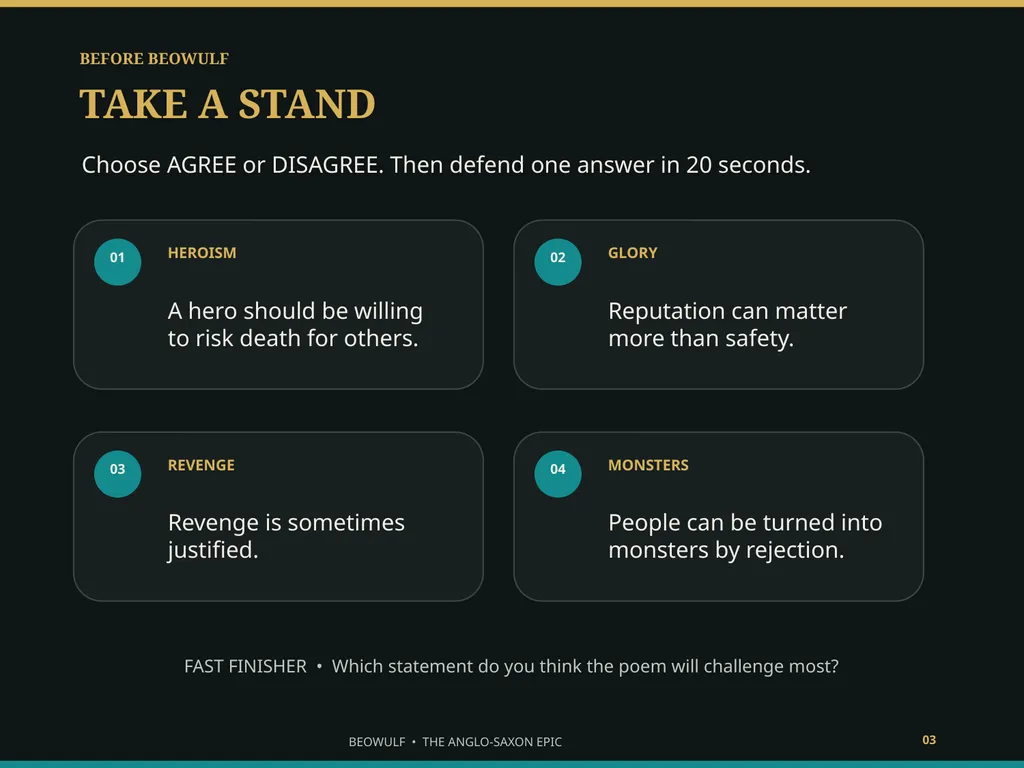 BEFORE BEOWULF

TAKE A STAND

Choose AGREE or DISAGREE. Then defend one answer in 20 seconds.

01 HEROISM

A hero should be willing to risk death for others.

02 GLORY

Reputation can matter more than safety.

03 REVENGE

Revenge is sometimes justified.

04 MONSTERS

People can be turned into monsters by rejection.

FAST FINISHER • Which statement do you think the poem will challenge most?

BEOWULF • THE ANGLO-SAXON EPIC

03